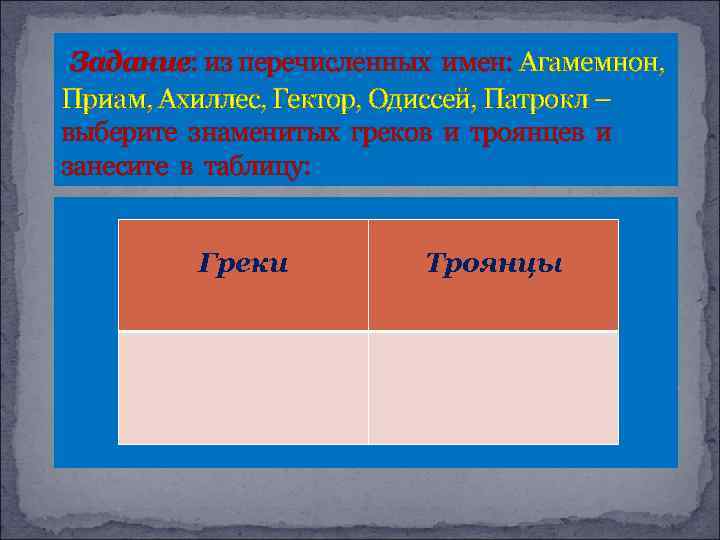 Задание: из перечисленных имен: Агамемнон, Приам, Ахиллес, Гектор, Одиссей, Патрокл – выберите знаменитых греков и троянцев и занесите в таблицу:

| Греки | Троянцы |
|---|---|
| | |